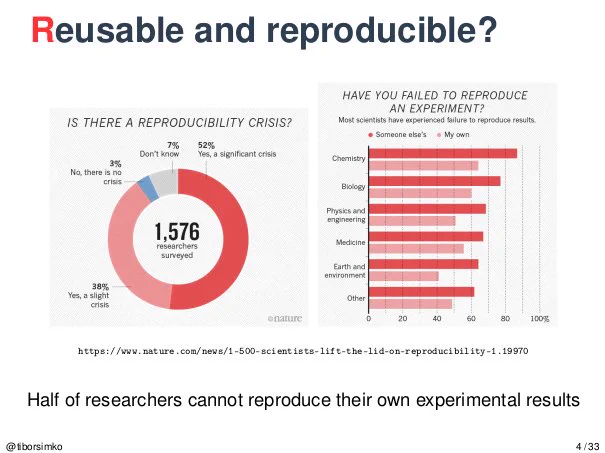 Reusable and reproducible?

IS THERE A REPRODUCIBILITY CRISIS?

7%
Don't know

52%
Yes, a significant crisis

3%
No, there is no crisis

1,576
researchers surveyed

38%
Yes, a slight crisis

©nature

HAVE YOU FAILED TO REPRODUCE AN EXPERIMENT?
Most scientists have experienced failure to reproduce results.

• Someone else's • My own

Chemistry
Biology
Physics and engineering
Medicine
Earth and environment
Other

0 20 40 60 80 100%

https://www.nature.com/news/1-500-scientists-lift-the-lid-on-reproducibility-1.19970

Half of researchers cannot reproduce their own experimental results

@tiborsimko

4 / 33